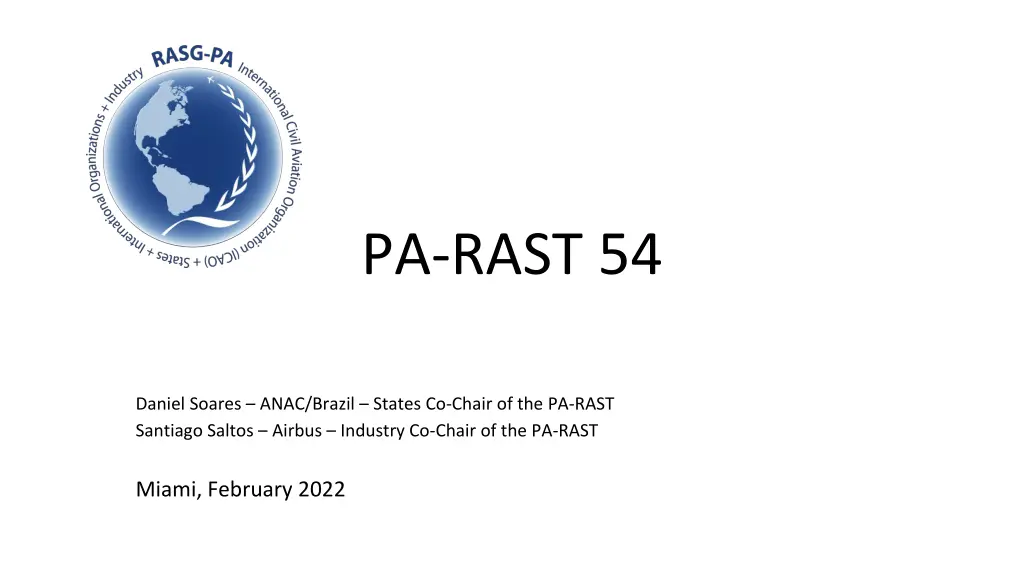 RASG-PA
International Civil Aviation Organization (ICAO) + States + International Organizations + Industry

PA-RAST 54

Daniel Soares – ANAC/Brazil – States Co-Chair of the PA-RAST
Santiago Saltos – Airbus – Industry Co-Chair of the PA-RAST

Miami, February 2022